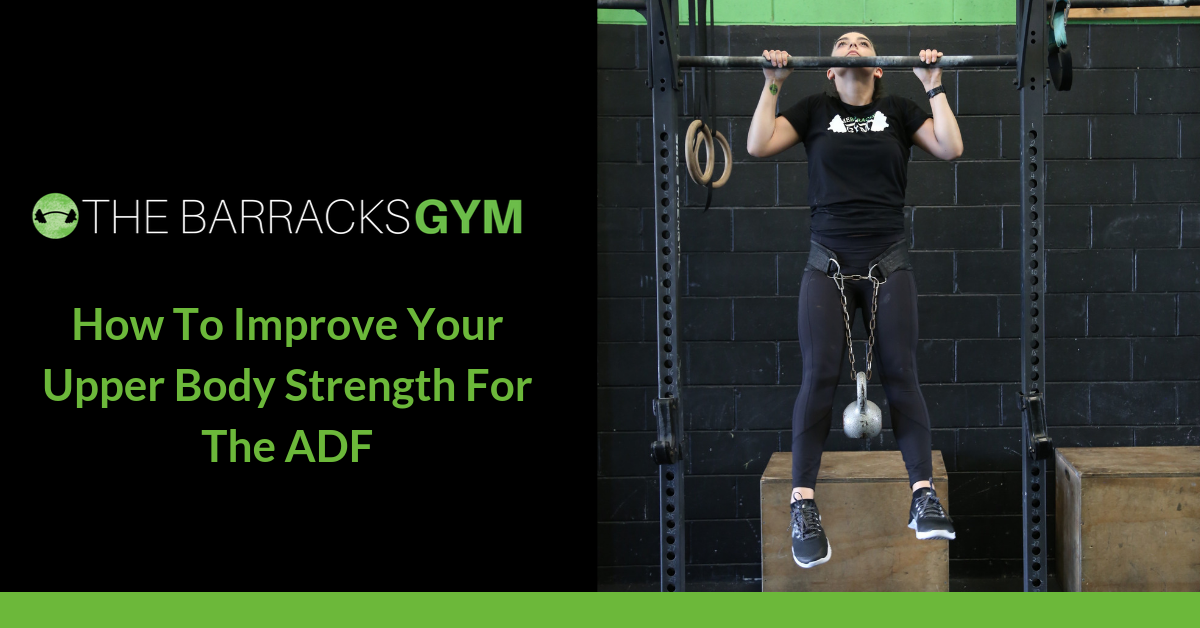 THE BARRACKS GYM

How To Improve Your Upper Body Strength For The ADF